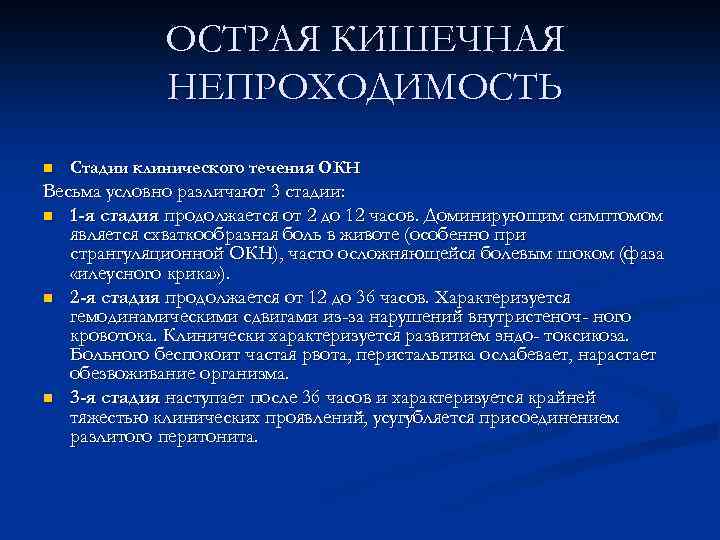 ОСТРАЯ КИШЕЧНАЯ НЕПРОХОДИМОСТЬ

Стадии клинического течения ОКН

Весьма условно различают 3 стадии:

1-я стадия продолжается от 2 до 12 часов. Доминирующим симптомом является схваткообразная боль в животе (особенно при странгуляционной ОКН), часто осложняющейся болевым шоком (фаза «илеусного крика»).

2-я стадия продолжается от 12 до 36 часов. Характеризуется гемодинамическими сдвигами из-за нарушений внутристеноч- ного кровотока. Клинически характеризуется развитием эндо- токсикоза. Больного беспокоит частая рвота, перистальтика ослабевает, нарастает обезвоживание организма.

3-я стадия наступает после 36 часов и характеризуется крайней тяжестью клинических проявлений, усугубляется присоединением разлитого перитонита.